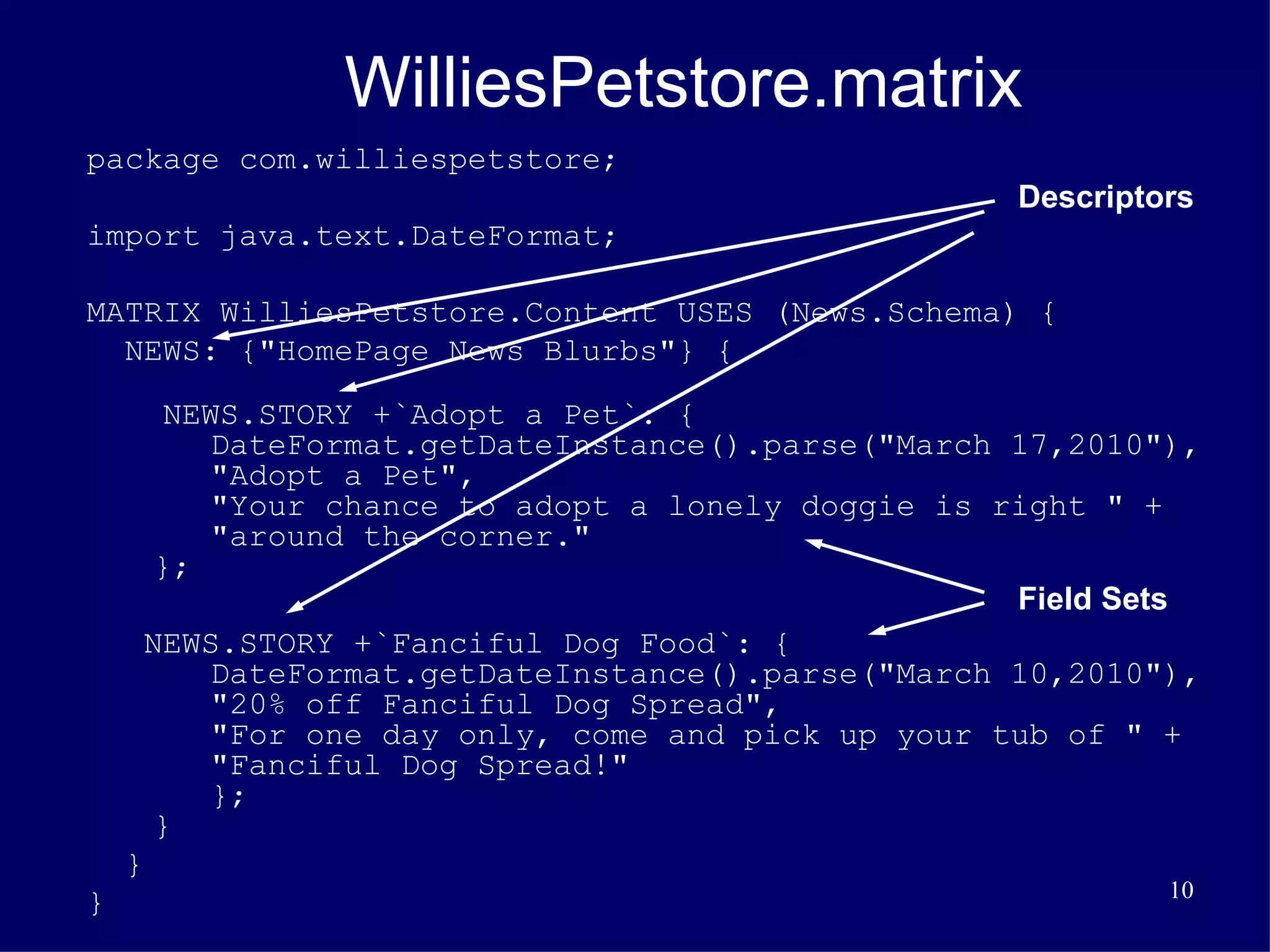 WilliesPetstore.matrix

package com.williespetstore;

Descriptors

import java.text.DateFormat;

MATRIX WilliesPetstore.Content USES (News.Schema) {
NEWS: {"HomePage News Blurbs"} {

NEWS.STORY +`Adopt a Pet`: {
DateFormat.getDateInstance().parse("March 17,2010"),
"Adopt a Pet",
"Your chance to adopt a lonely doggie is right " +
"around the corner."
};

Field Sets

NEWS.STORY +`Fanciful Dog Food`: {
DateFormat.getDateInstance().parse("March 10,2010"),
"20% off Fanciful Dog Spread",
"For one day only, come and pick up your tub of " +
"Fanciful Dog Spread!"
};
}
}
}

10